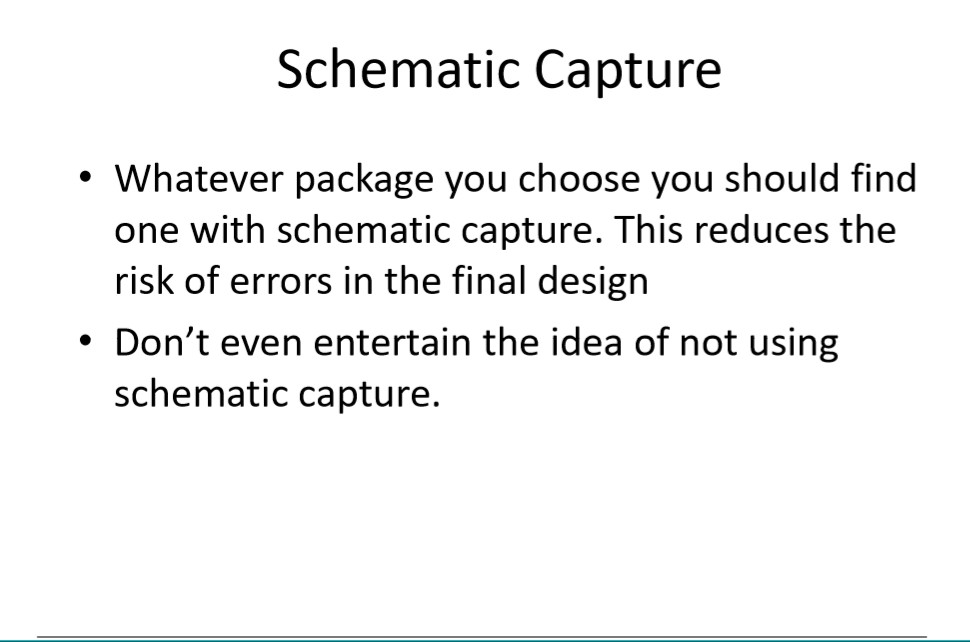 Schematic Capture

• Whatever package you choose you should find one with schematic capture. This reduces the risk of errors in the final design

• Don’t even entertain the idea of not using schematic capture.